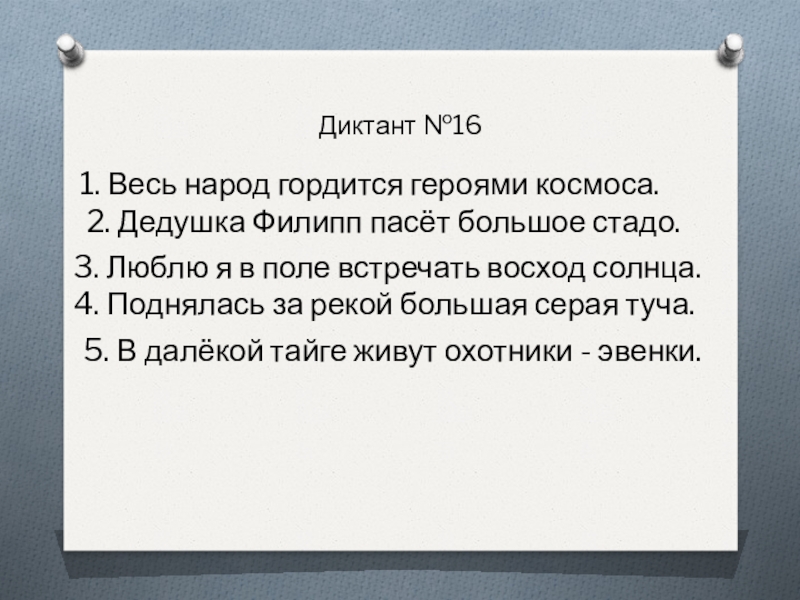 Диктант №16

1. Весь народ гордится героями космоса.
2. Дедушка Филипп пасёт большое стадо.

3. Люблю я в поле встречать восход солнца.
4. Поднялась за рекой большая серая туча.

5. В далёкой тайге живут охотники - эвенки.